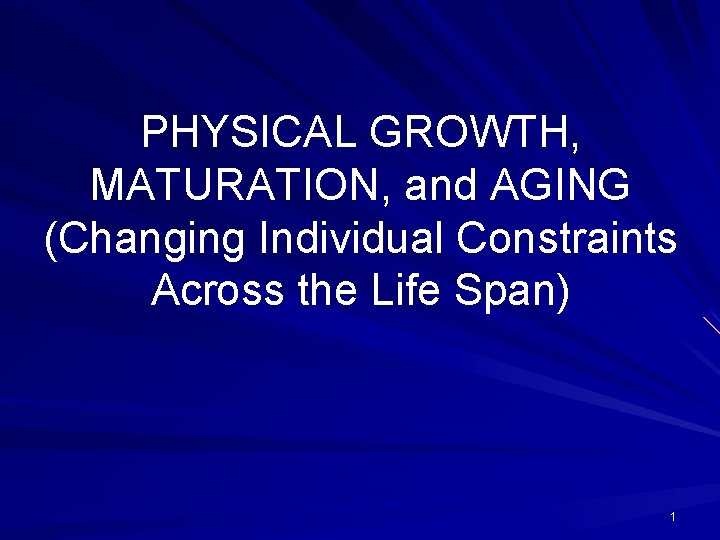 PHYSICAL GROWTH, MATURATION, and AGING (Changing Individual Constraints Across the Life Span)

1